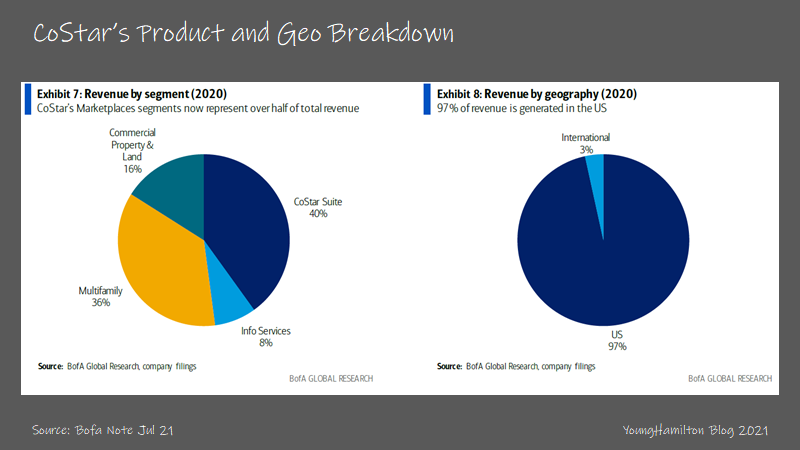 CoStar's Product and Geo Breakdown

Exhibit 7: Revenue by segment (2020)
CoStar's Marketplaces segments now represent over half of total revenue

Commercial Property & Land 16%

CoStar Suite 40%

Multifamily 36%

Info Services 8%

Source: BofA Global Research, company filings

BofA GLOBAL RESEARCH

Exhibit 8: Revenue by geography (2020)
97% of revenue is generated in the US

International 3%

US 97%

Source: BofA Global Research, company filings

BofA GLOBAL RESEARCH

Source: Bofa Note Jul 21

YoungHamilton Blog 2021